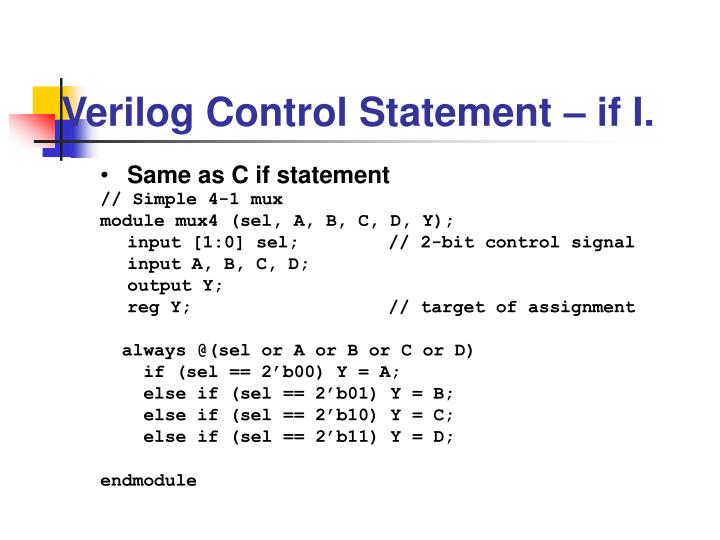 Verilog Control Statement – if I.

• Same as C if statement

// Simple 4-1 mux
module mux4 (sel, A, B, C, D, Y);
input [1:0] sel; // 2-bit control signal
input A, B, C, D;
output Y;
reg Y; // target of assignment

always @(sel or A or B or C or D)
if (sel == 2’b00) Y = A;
else if (sel == 2’b01) Y = B;
else if (sel == 2’b10) Y = C;
else if (sel == 2’b11) Y = D;

endmodule